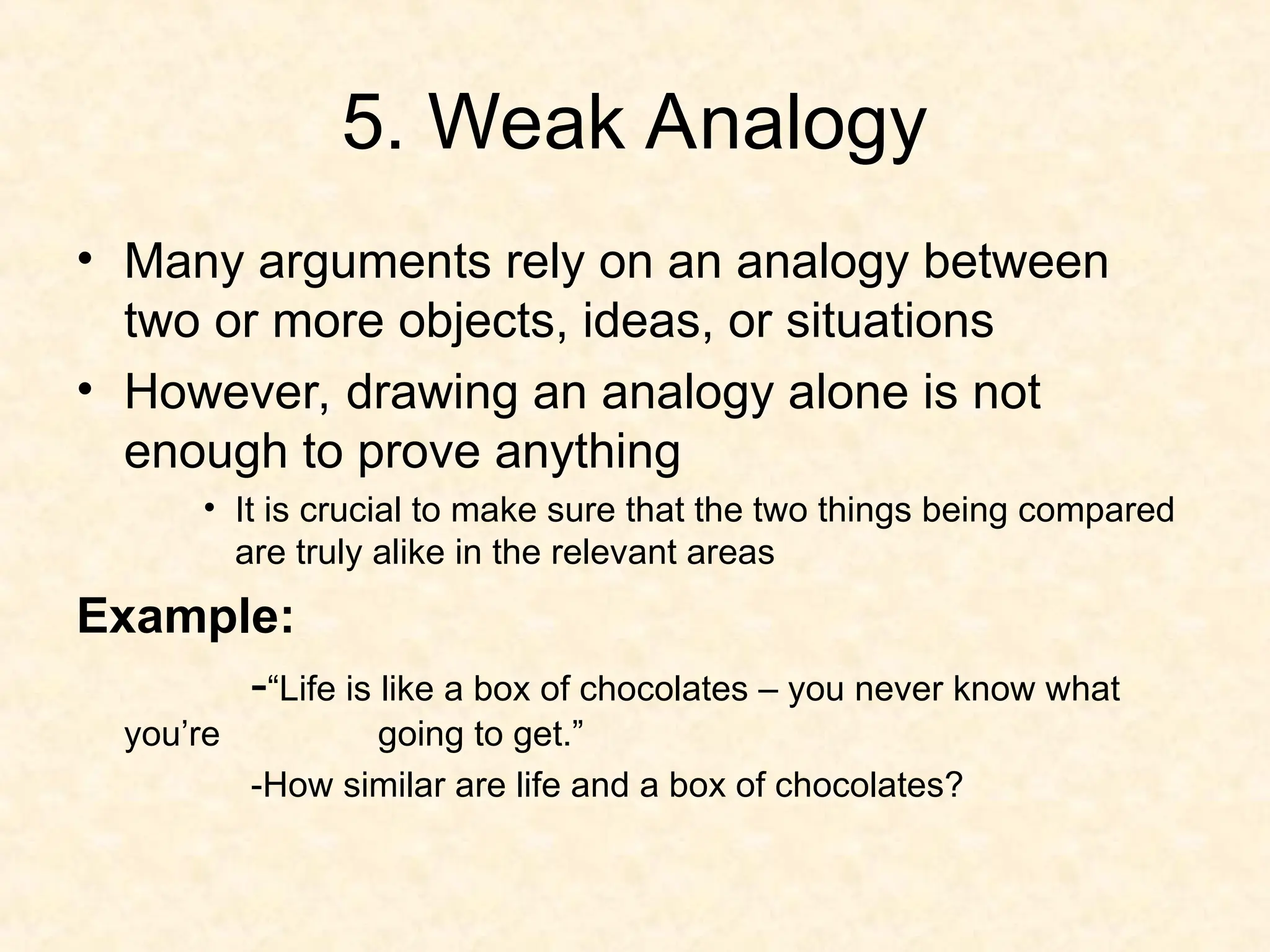 5. Weak Analogy

• Many arguments rely on an analogy between two or more objects, ideas, or situations
• However, drawing an analogy alone is not enough to prove anything
  • It is crucial to make sure that the two things being compared are truly alike in the relevant areas

Example:

-“Life is like a box of chocolates – you never know what you’re going to get.”

-How similar are life and a box of chocolates?